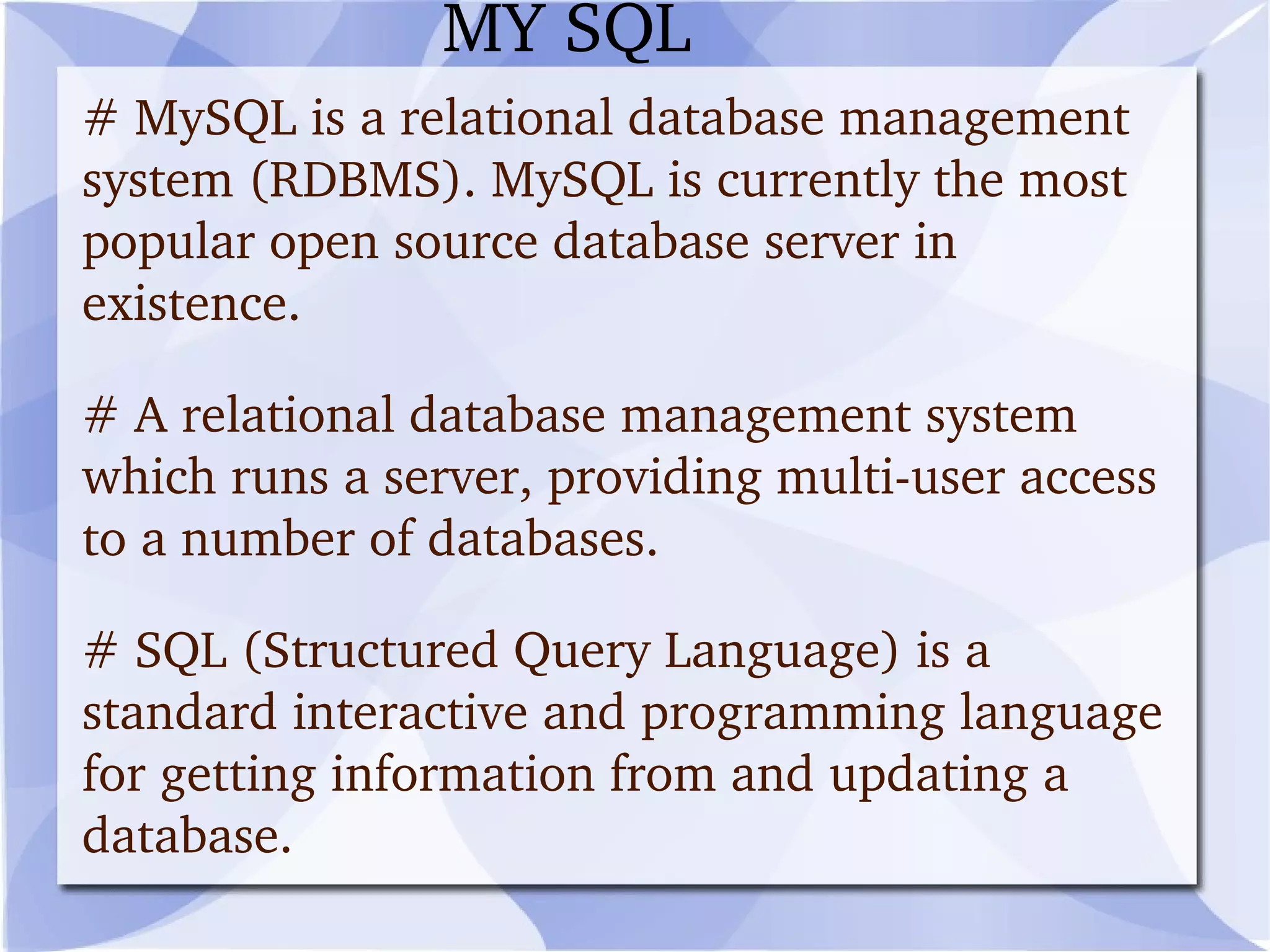 MY SQL

# MySQL is a relational database management system (RDBMS). MySQL is currently the most popular open source database server in existence.

# A relational database management system which runs a server, providing multi-user access to a number of databases.

# SQL (Structured Query Language) is a standard interactive and programming language for getting information from and updating a database.